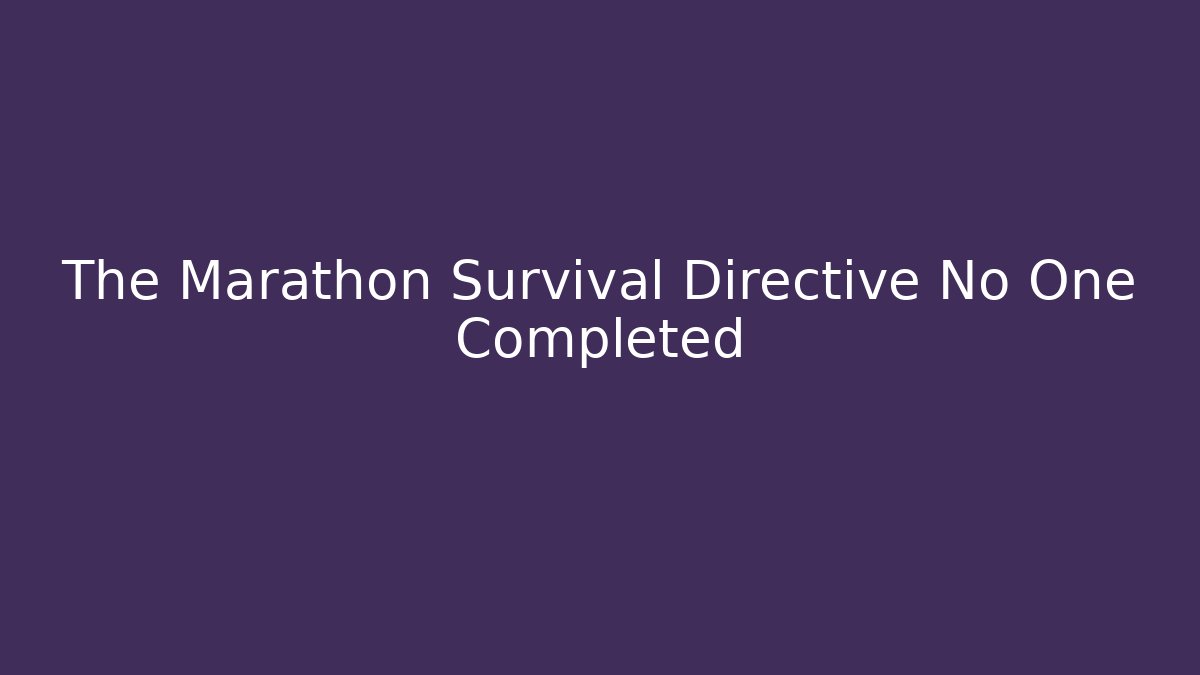 The Marathon Survival Directive No One Completed